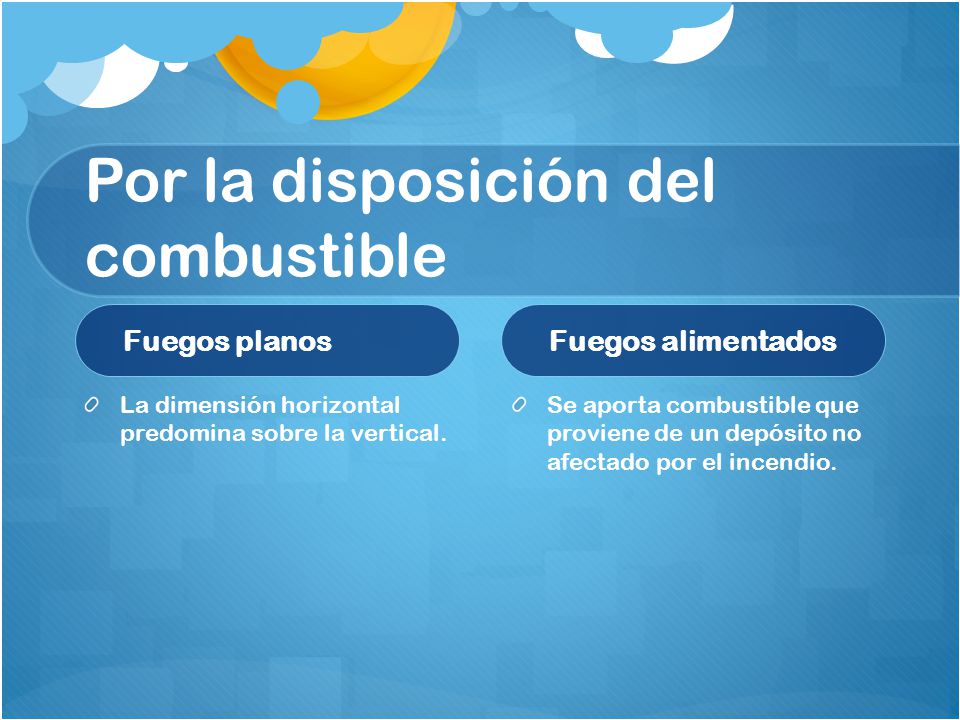 Por la disposición del combustible

Fuegos planos

La dimensión horizontal predomina sobre la vertical.

Fuegos alimentados

Se aporta combustible que proviene de un depósito no afectado por el incendio.